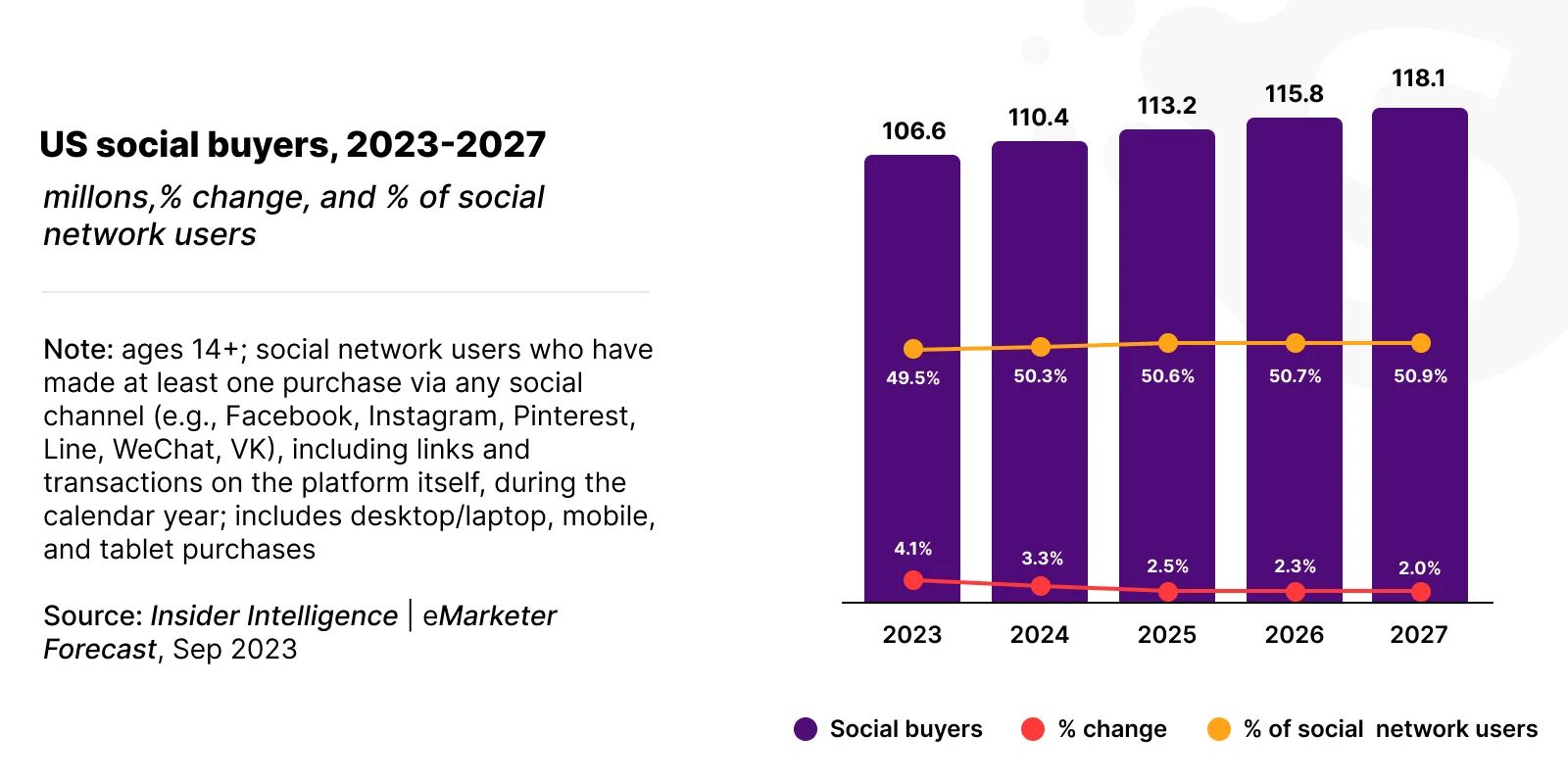 US social buyers, 2023-2027

millons,% change, and % of social network users

Note: ages 14+; social network users who have made at least one purchase via any social channel (e.g., Facebook, Instagram, Pinterest, Line, WeChat, VK), including links and transactions on the platform itself, during the calendar year; includes desktop/laptop, mobile, and tablet purchases

Source: Insider Intelligence | eMarketer Forecast, Sep 2023

106.6
110.4
113.2
115.8
118.1

49.5%
50.3%
50.6%
50.7%
50.9%

4.1%
3.3%
2.5%
2.3%
2.0%

2023
2024
2025
2026
2027

Social buyers
% change
% of social network users